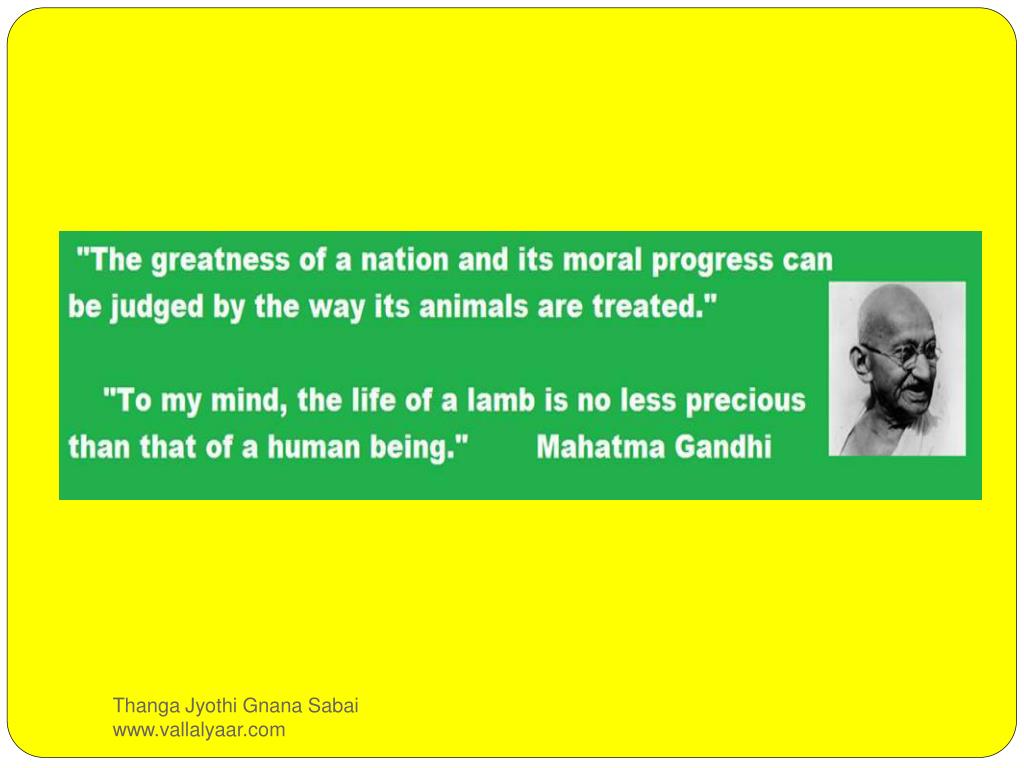 "The greatness of a nation and its moral progress can be judged by the way its animals are treated."

"To my mind, the life of a lamb is no less precious than that of a human being." Mahatma Gandhi

Thanga Jyothi Gnana Sabai
www.vallalyaar.com